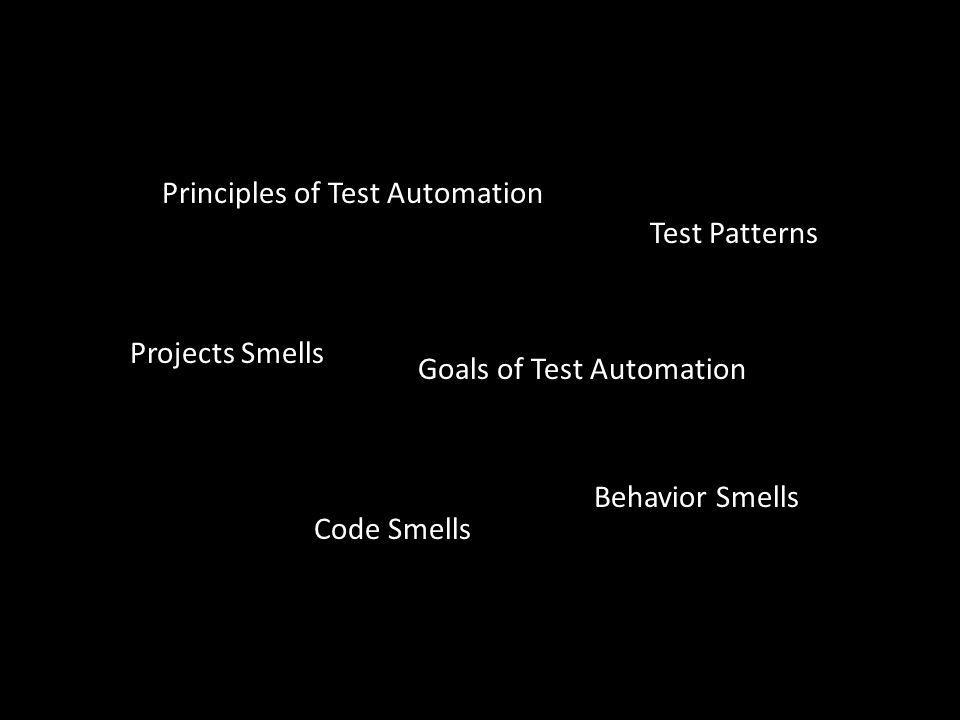 Principles of Test Automation

Test Patterns

Projects Smells

Goals of Test Automation

Behavior Smells

Code Smells